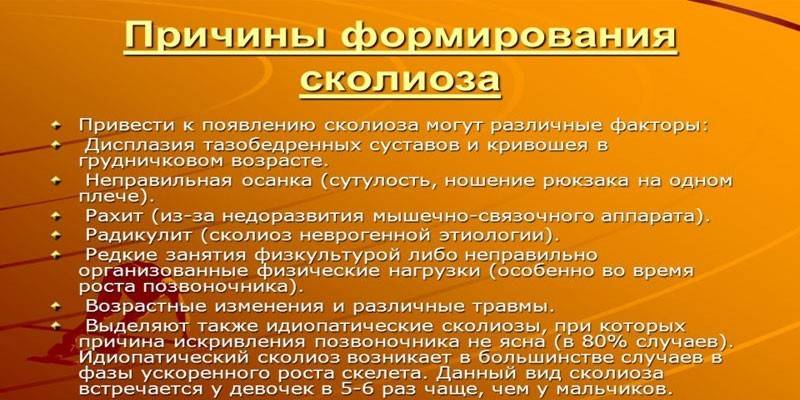 Причины формирования сколиоза

Привести к появлению сколиоза могут различные факторы:

Дисплазия тазобедренных суставов и кривошея в грудничковом возрасте.

Неправильная осанка (сутулость, ношение рюкзака на одном плече).

Рахит (из-за недоразвития мышечно-связочного аппарата).

Радикулит (сколиоз неврогенной этиологии).

Редкие занятия физкультурой либо неправильно организованные физические нагрузки (особенно во время роста позвоночника).

Возрастные изменения и различные травмы.

Выделяют также идиопатические сколиозы, при которых причина искривления позвоночника не ясна (в 80% случаев). Идиопатический сколиоз возникает в большинстве случаев в фазы ускоренного роста скелета. Данный вид сколиоза встречается у девочек в 5-6 раз чаще, чем у мальчиков.